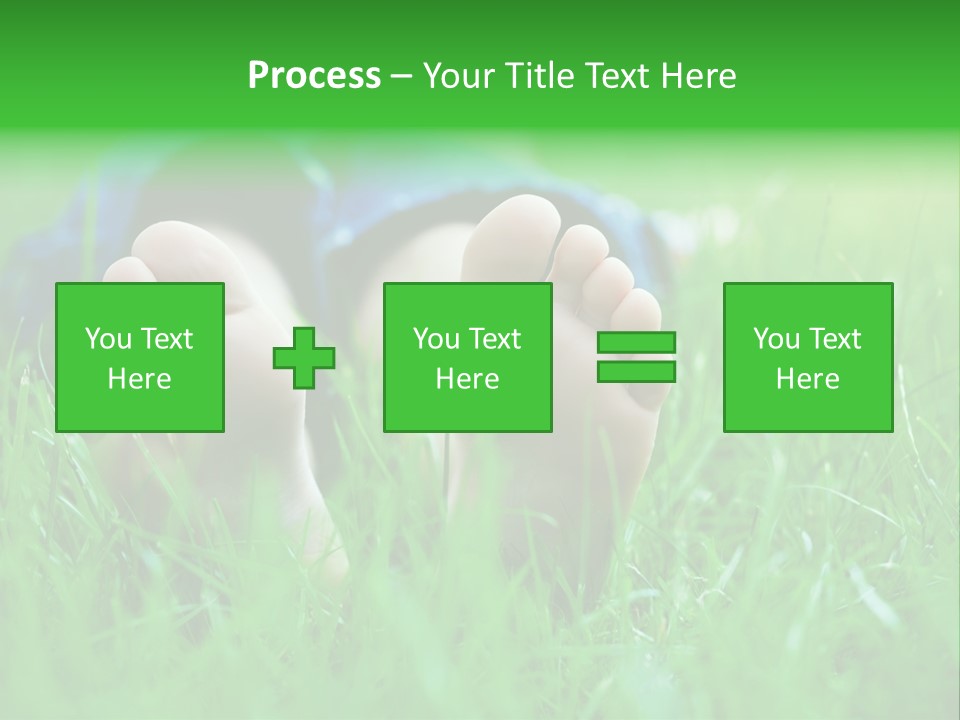 Process – Your Title Text Here

You Text Here

You Text Here

You Text Here